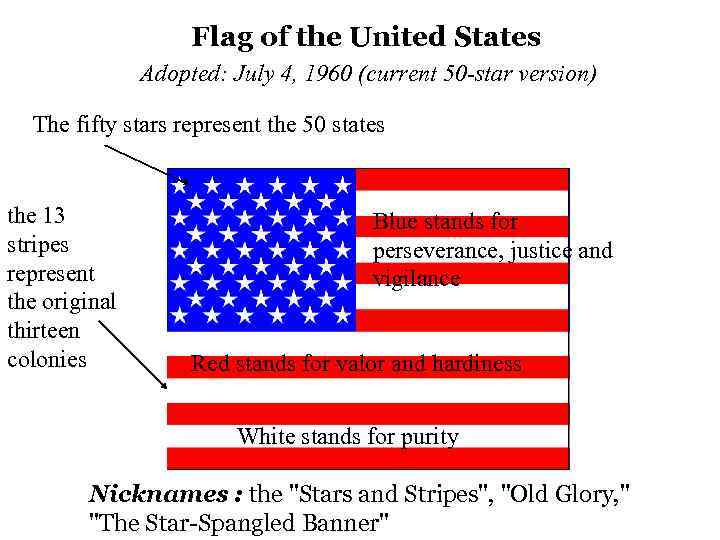 Flag of the United States

Adopted: July 4, 1960 (current 50-star version)

The fifty stars represent the 50 states

the 13 stripes represent the original thirteen colonies

Blue stands for perseverance, justice and vigilance

Red stands for valor and hardiness

White stands for purity

Nicknames : the "Stars and Stripes", "Old Glory," "The Star-Spangled Banner"